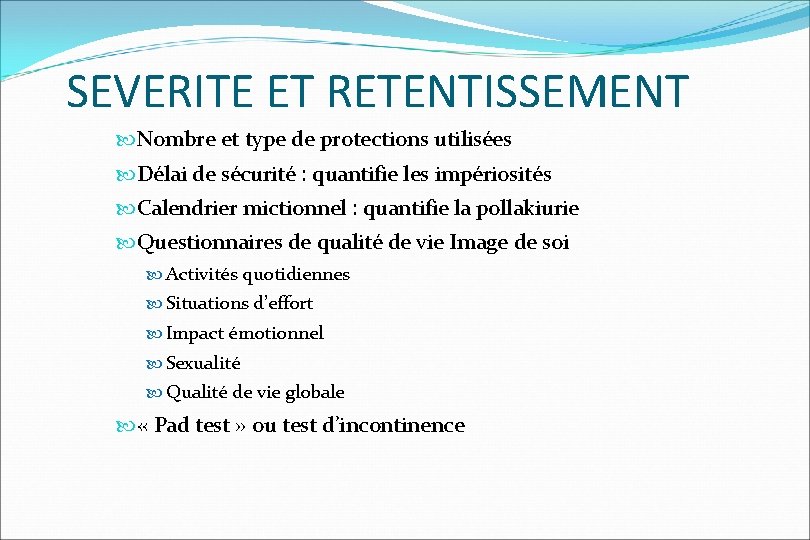 SEVERITE ET RETENTISSEMENT

Nombre et type de protections utilisées

Délai de sécurité : quantifie les impériosités

Calendrier mictionnel : quantifie la pollakiurie

Questionnaires de qualité de vie Image de soi

Activités quotidiennes

Situations d'effort

Impact émotionnel

Sexualité

Qualité de vie globale

« Pad test » ou test d'incontinence